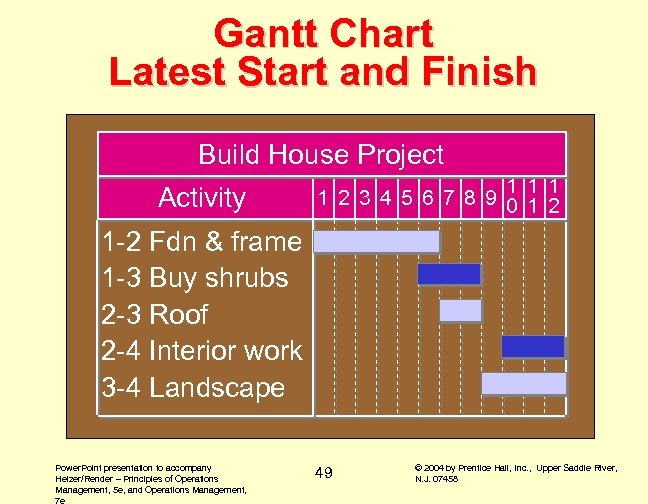 Gantt Chart
Latest Start and Finish

Build House Project

| Activity | 1 | 2 | 3 | 4 | 5 | 6 | 7 | 8 | 9 | 10 | 11 | 12 |
|---|---|---|---|---|---|---|---|---|---|---|---|---|
| 1-2 Fdn & frame | | | | | | | | | | | | |
| 1-3 Buy shrubs | | | | | | | | | | | | |
| 2-3 Roof | | | | | | | | | | | | |
| 2-4 Interior work | | | | | | | | | | | | |
| 3-4 Landscape | | | | | | | | | | | | |

PowerPoint presentation to accompany Heizer/Render – Principles of Operations Management, 5e, and Operations Management, 7e

49

© 2004 by Prentice Hall, Inc., Upper Saddle River, N.J. 07458